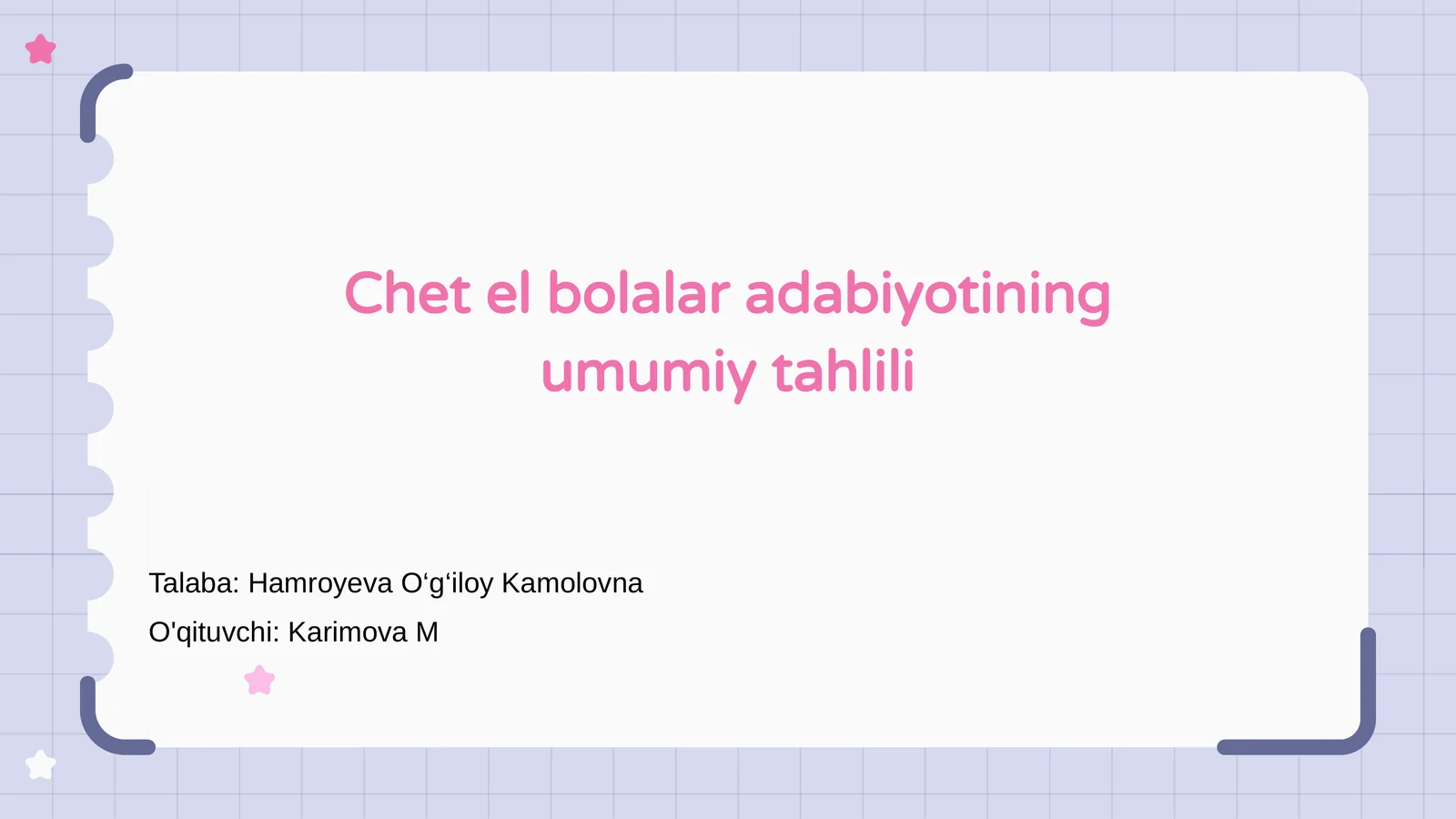 Chet el bolalar adabiyotining umumiy tahlili

Talaba: Hamroyeva O‘g‘iloy Kamolovna
O'qituvchi: Karimova M